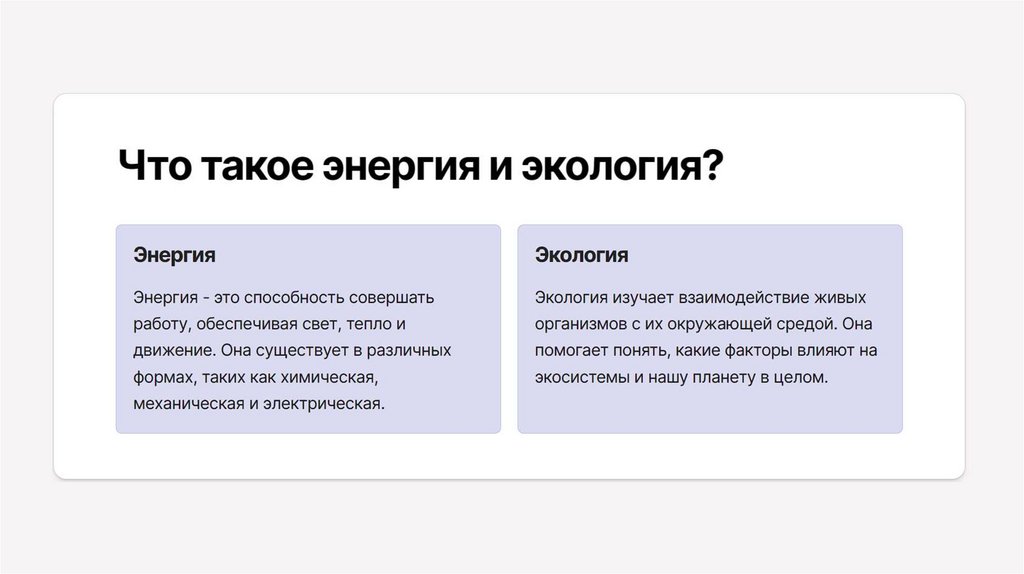 Что такое энергия и экология?

Энергия

Энергия - это способность совершать работу, обеспечивая свет, тепло и движение. Она существует в различных формах, таких как химическая, механическая и электрическая.

Экология

Экология изучает взаимодействие живых организмов с их окружающей средой. Она помогает понять, какие факторы влияют на экосистемы и нашу планету в целом.